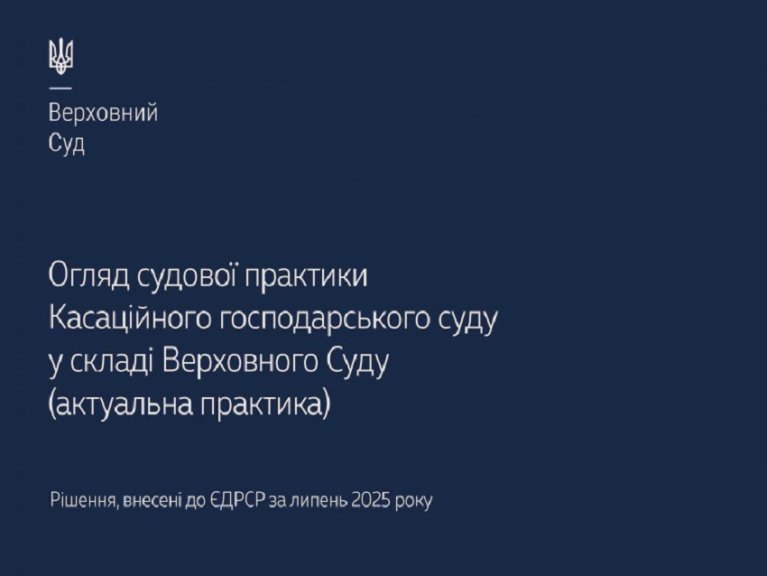 Верховний
Суд

Огляд судової практики
Касаційного господарського суду
у складі Верховного Суду
(актуальна практика)

Рішення, внесені до ЄДРСР за липень 2025 року